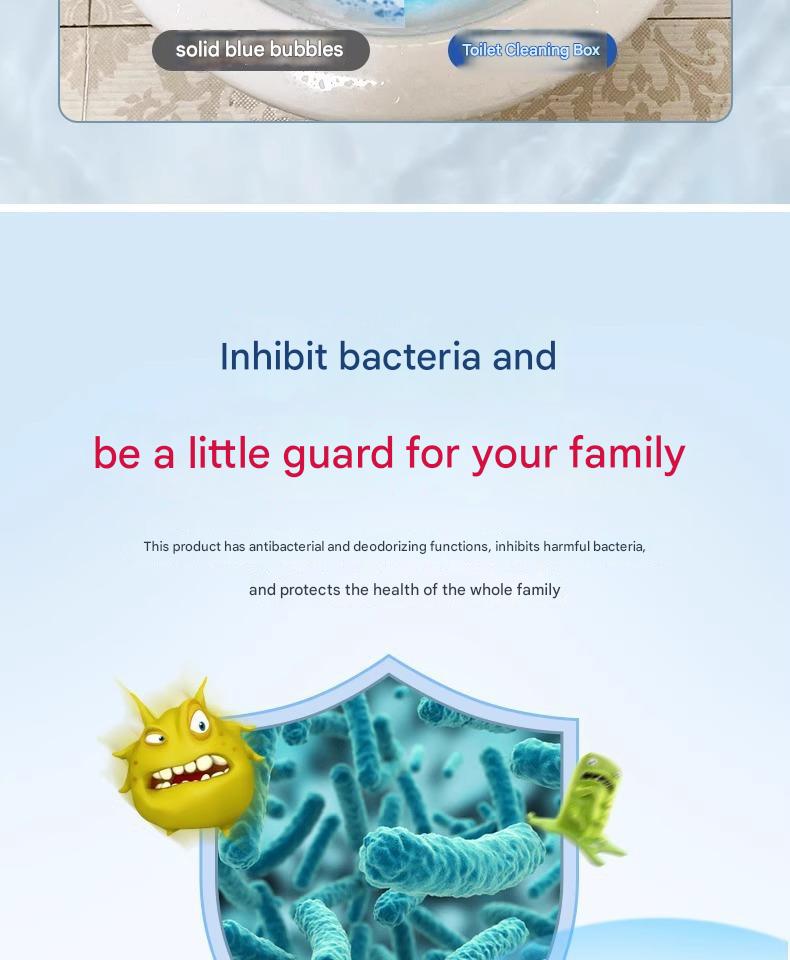 solid blue bubbles

Toilet Cleaning Box

Inhibit bacteria and

be a little guard for your family

This product has antibacterial and deodorizing functions, inhibits harmful bacteria, and protects the health of the whole family